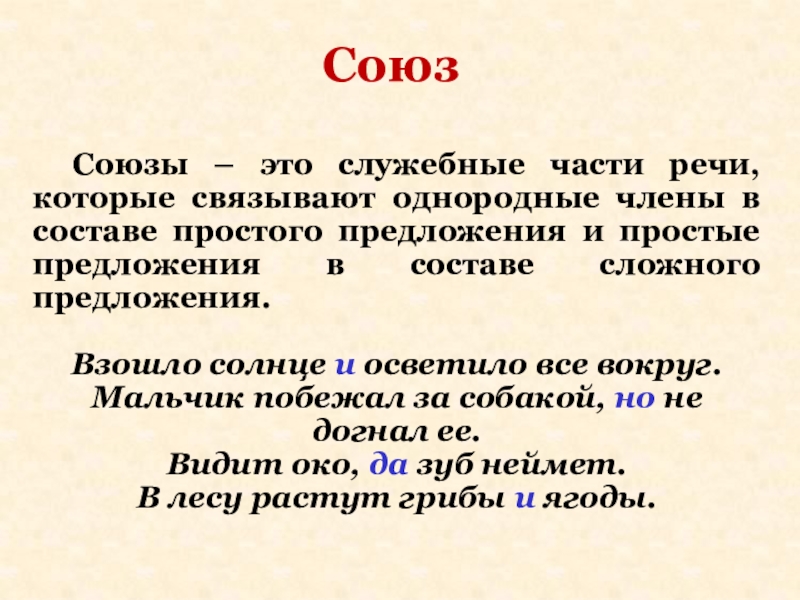 Союз

Союзы – это служебные части речи, которые связывают однородные члены в составе простого предложения и простые предложения в составе сложного предложения.

Взошло солнце и осветило все вокруг.
Мальчик побежал за собакой, но не догнал ее.
Видит око, да зуб неймет.
В лесу растут грибы и ягоды.